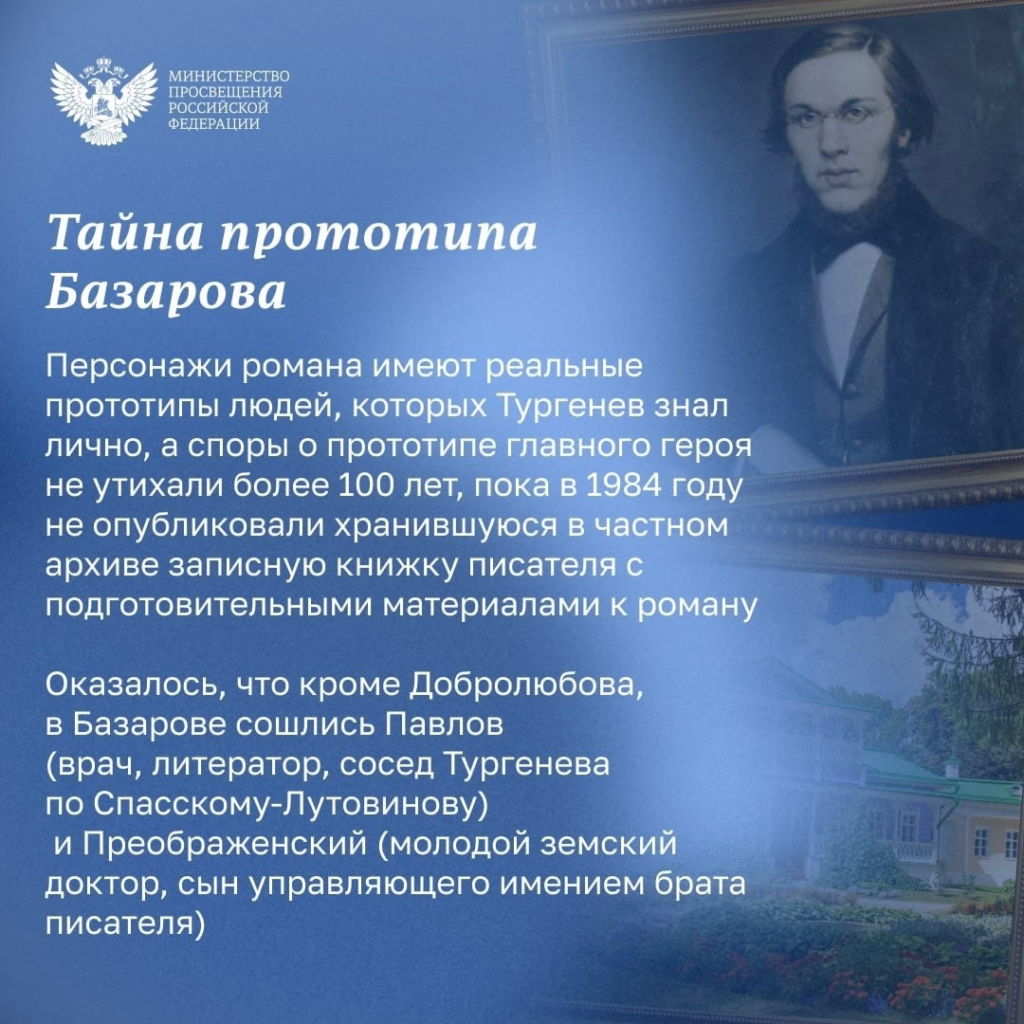 МИНИСТЕРСТВО ПРОСВЕЩЕНИЯ РОССИЙСКОЙ ФЕДЕРАЦИИ

Тайна прототипа Базарова

Персонажи романа имеют реальные прототипы людей, которых Тургенев знал лично, а споры о прототипе главного героя не утихали более 100 лет, пока в 1984 году не опубликовали хранившуюся в частном архиве записную книжку писателя с подготовительными материалами к роману

Оказалось, что кроме Добролюбова, в Базарове сошлись Павлов (врач, литератор, сосед Тургенева по Спасскому-Лутовинову) и Преображенский (молодой земский доктор, сын управляющего имением брата писателя)